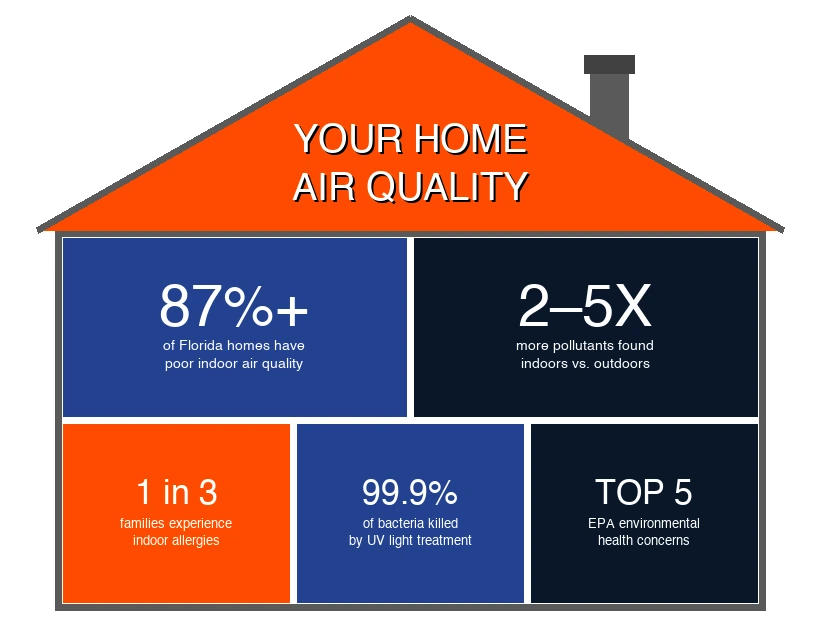 YOUR HOME
AIR QUALITY

87%+
of Florida homes have poor indoor air quality

2–5X
more pollutants found indoors vs. outdoors

1 in 3
families experience indoor allergies

99.9%
of bacteria killed by UV light treatment

TOP 5
EPA environmental health concerns